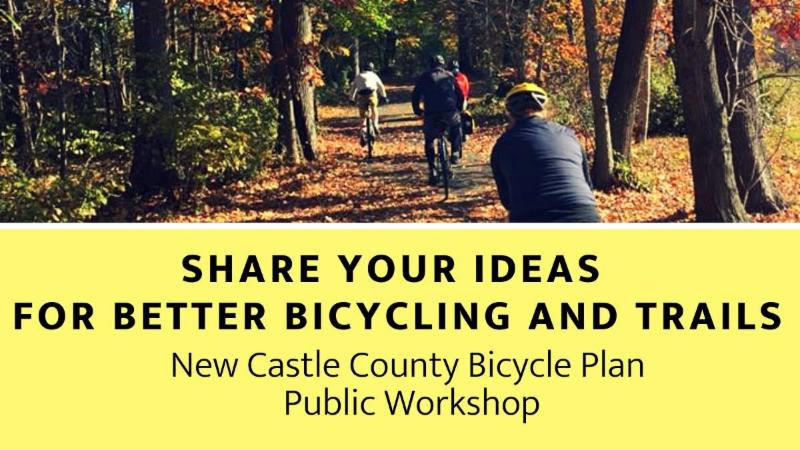 SHARE YOUR IDEAS
FOR BETTER BICYCLING AND TRAILS

New Castle County Bicycle Plan
Public Workshop